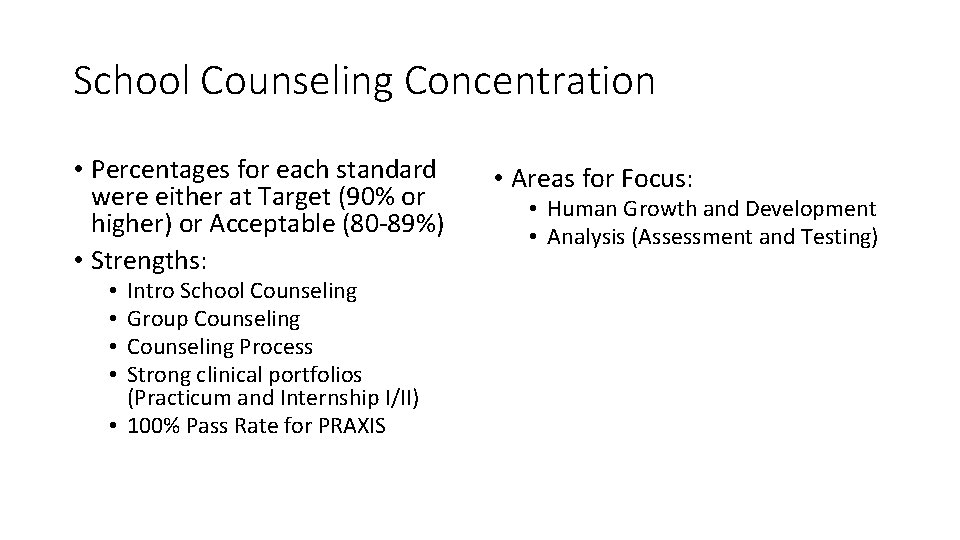 School Counseling Concentration

• Percentages for each standard were either at Target (90% or higher) or Acceptable (80-89%)
• Strengths:
  • Intro School Counseling
  • Group Counseling
  • Counseling Process
  • Strong clinical portfolios (Practicum and Internship I/II)
  • 100% Pass Rate for PRAXIS

• Areas for Focus:
  • Human Growth and Development
  • Analysis (Assessment and Testing)